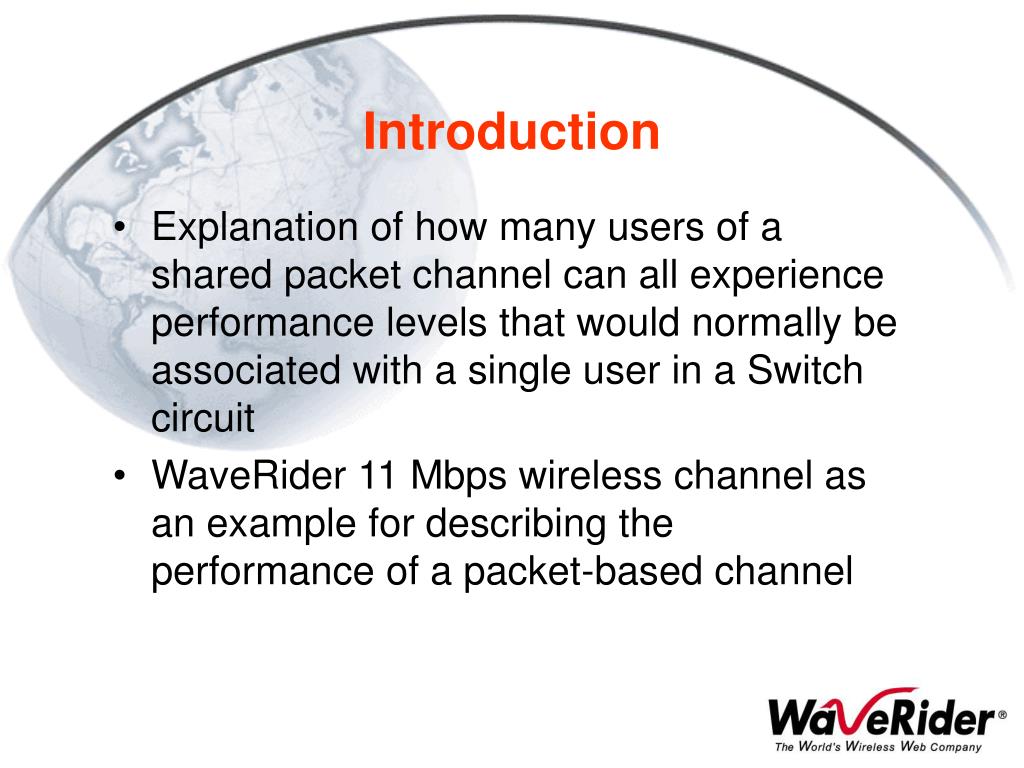 Introduction

• Explanation of how many users of a shared packet channel can all experience performance levels that would normally be associated with a single user in a Switch circuit

• WaveRider 11 Mbps wireless channel as an example for describing the performance of a packet-based channel

WaveRider®
The World's Wireless Web Company